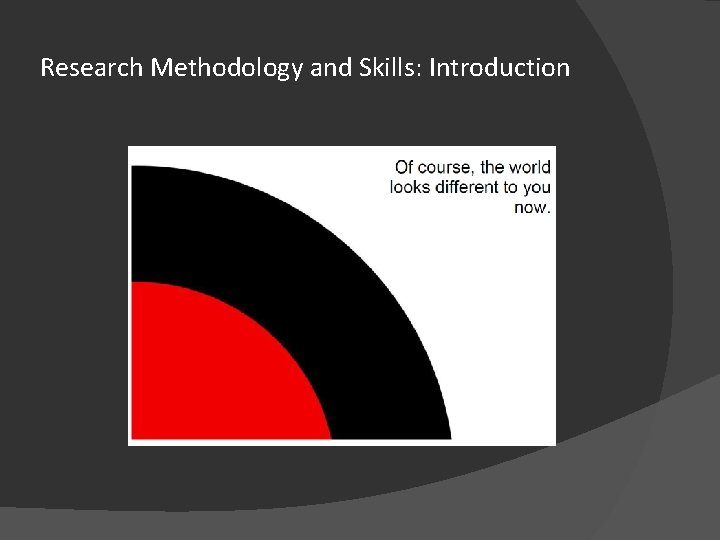 Research Methodology and Skills: Introduction

Of course, the world looks different to you now.